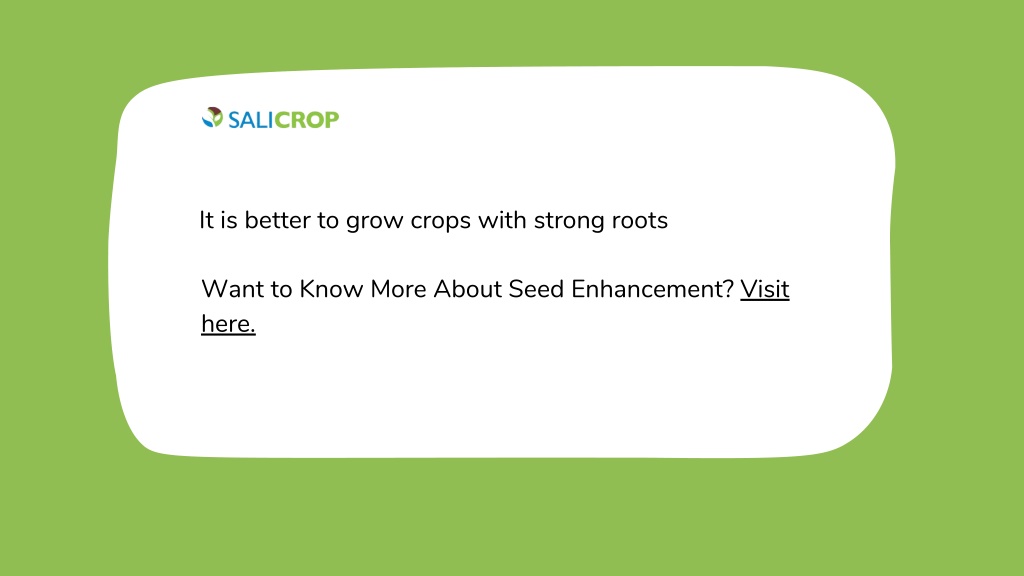 SALICROP

It is better to grow crops with strong roots

Want to Know More About Seed Enhancement? Visit here.